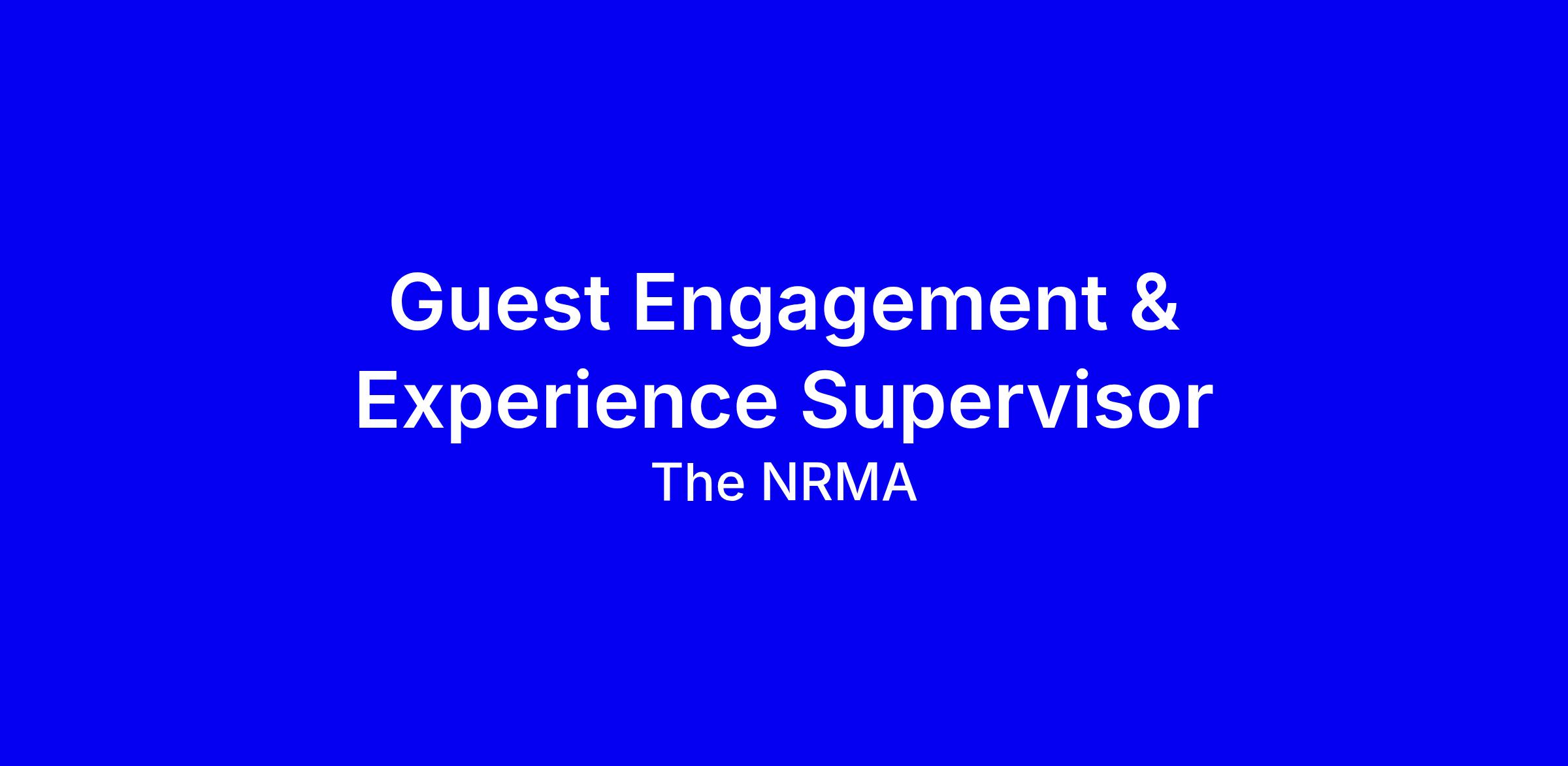 Guest Engagement & Experience Supervisor

The NRMA